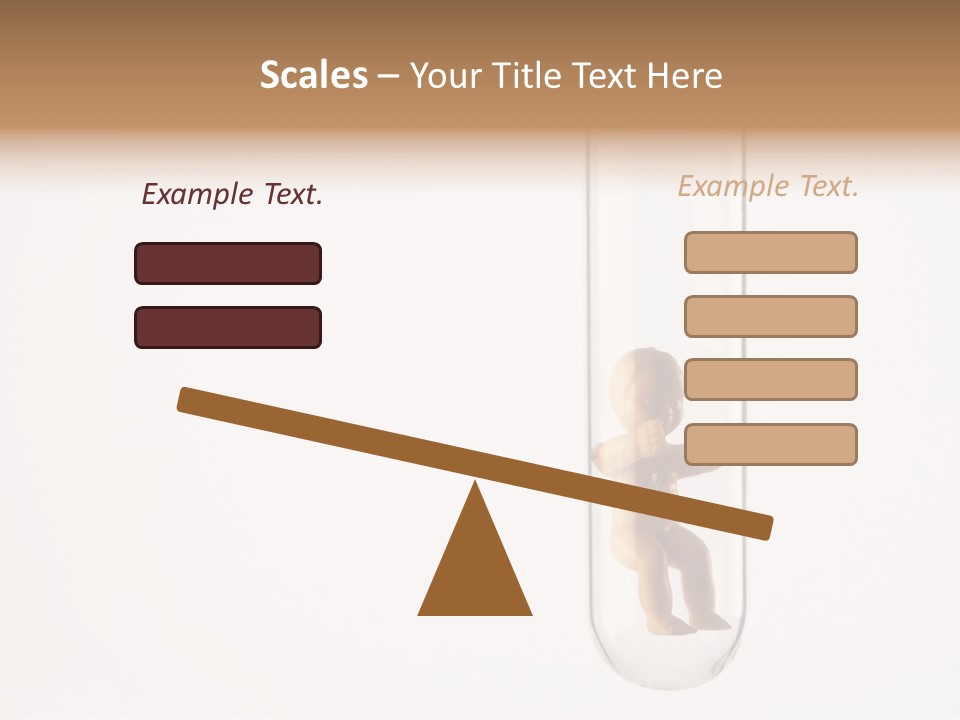 Scales – Your Title Text Here

Example Text.

Example Text.